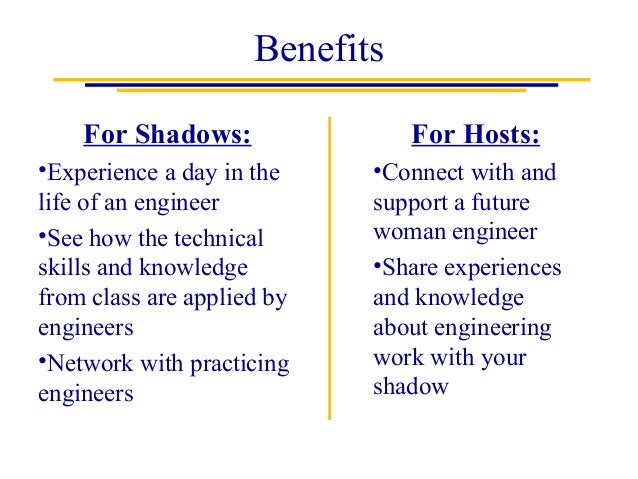 Benefits

For Shadows:

•Experience a day in the life of an engineer

•See how the technical skills and knowledge from class are applied by engineers

•Network with practicing engineers

For Hosts:

•Connect with and support a future woman engineer

•Share experiences and knowledge about engineering work with your shadow